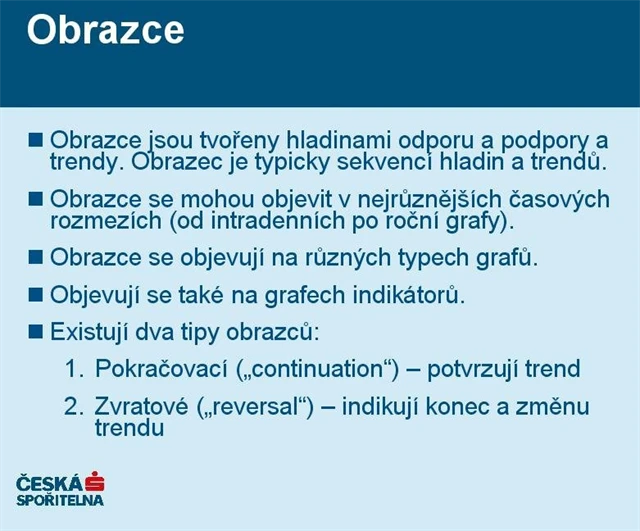 Obrazce

■ Obrazce jsou tvořeny hladinami odporu a podpory a trendy. Obrazec je typicky sekvencí hladin a trendů.

■ Obrazce se mohou objevit v nejrůznějších časových rozmezích (od intradenních po roční grafy).

■ Obrazce se objevují na různých typech grafů.

■ Objevují se také na grafech indikátorů.

■ Existují dva tipy obrazců:

1. Pokračovací („continuation“) – potvrzují trend

2. Zvratové („reversal“) – indikují konec a změnu trendu

ČESKÁ SPOŘITELNA